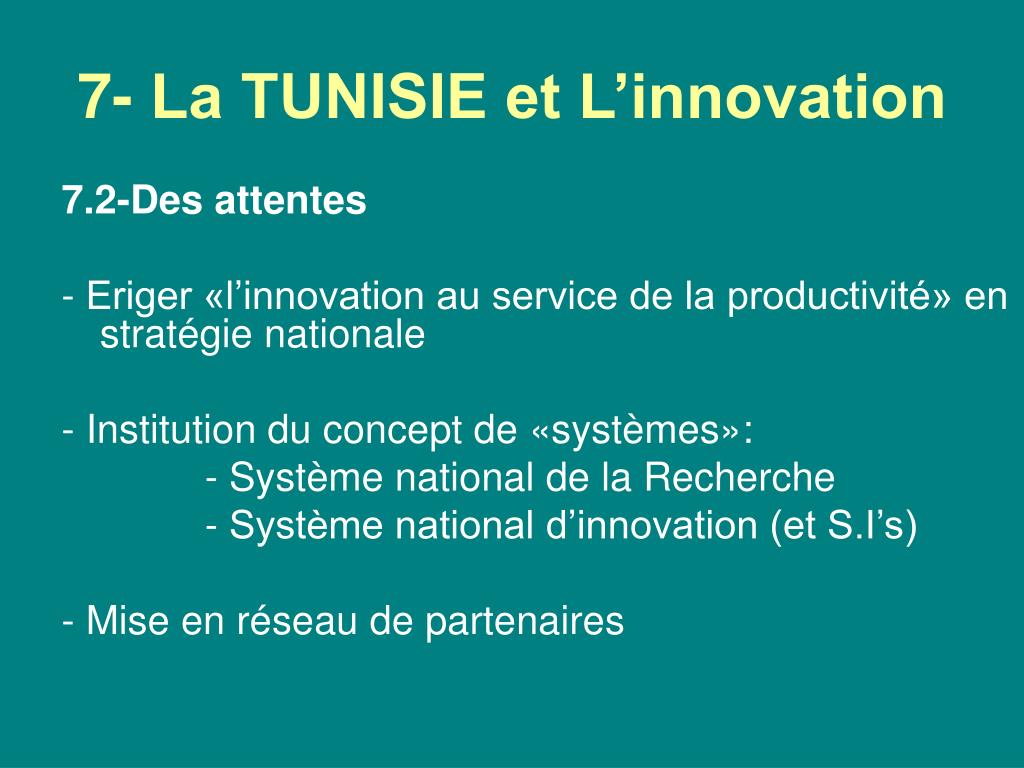 7- La TUNISIE et L’innovation

7.2-Des attentes

- Eriger «l’innovation au service de la productivité» en stratégie nationale

- Institution du concept de «systèmes»:
- Système national de la Recherche
- Système national d’innovation (et S.I’s)

- Mise en réseau de partenaires